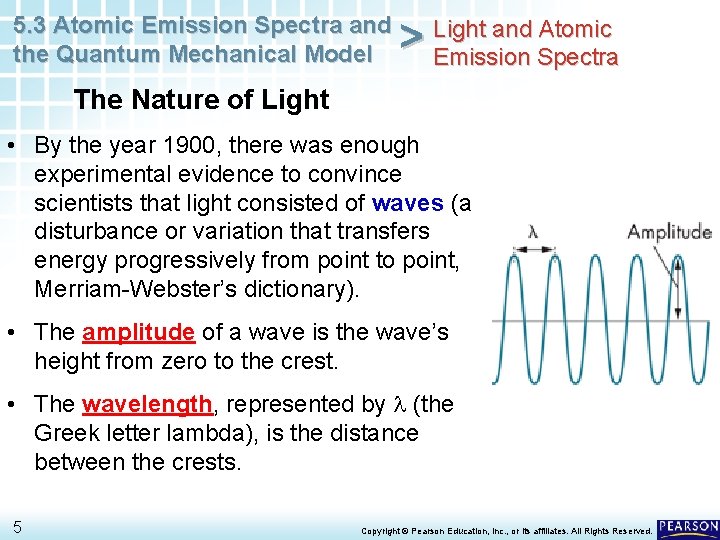 5.3 Atomic Emission Spectra and the Quantum Mechanical Model > Light and Atomic Emission Spectra

The Nature of Light

• By the year 1900, there was enough experimental evidence to convince scientists that light consisted of waves (a disturbance or variation that transfers energy progressively from point to point, Merriam-Webster's dictionary).

• The amplitude of a wave is the wave's height from zero to the crest.

• The wavelength, represented by $\lambda$ (the Greek letter lambda), is the distance between the crests.

$\lambda$

Amplitude

5

Copyright © Pearson Education, Inc., or its affiliates. All Rights Reserved.

PEARSON